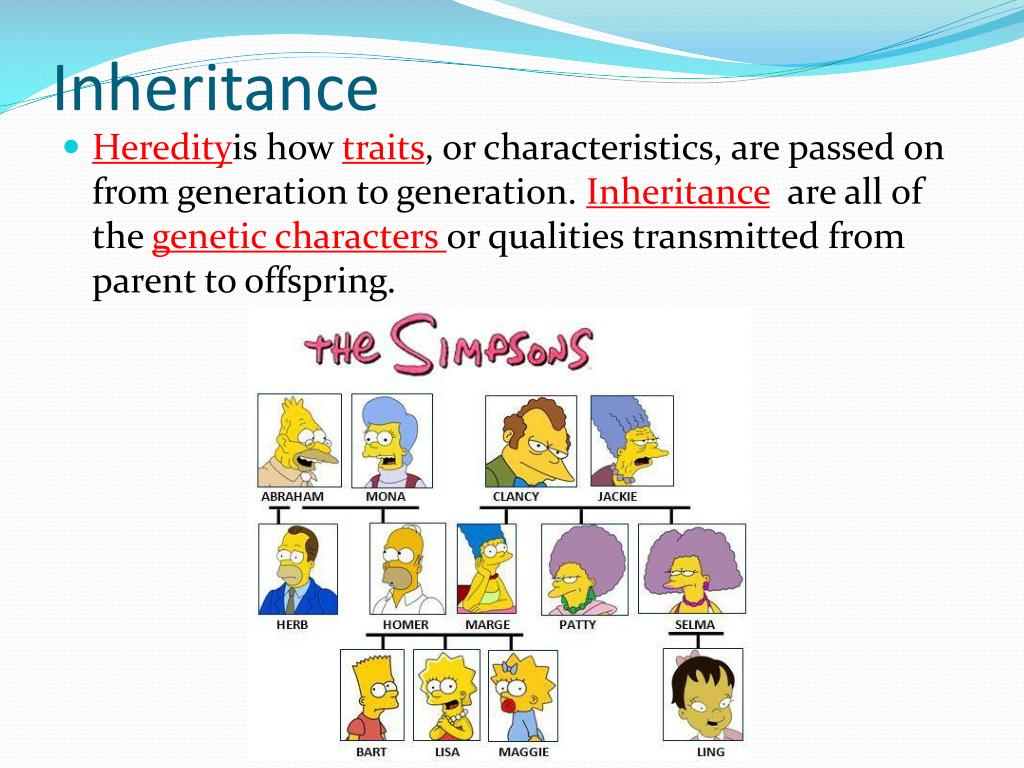 Inheritance

Heredityis how traits, or characteristics, are passed on from generation to generation. Inheritance are all of the genetic characters or qualities transmitted from parent to offspring.

THE SIMPSONS

ABRAHAM
MONA
CLANCY
JACKIE
HERB
HOMER
MARGE
PATTY
SELMA
BART
LISA
MAGGIE
LING